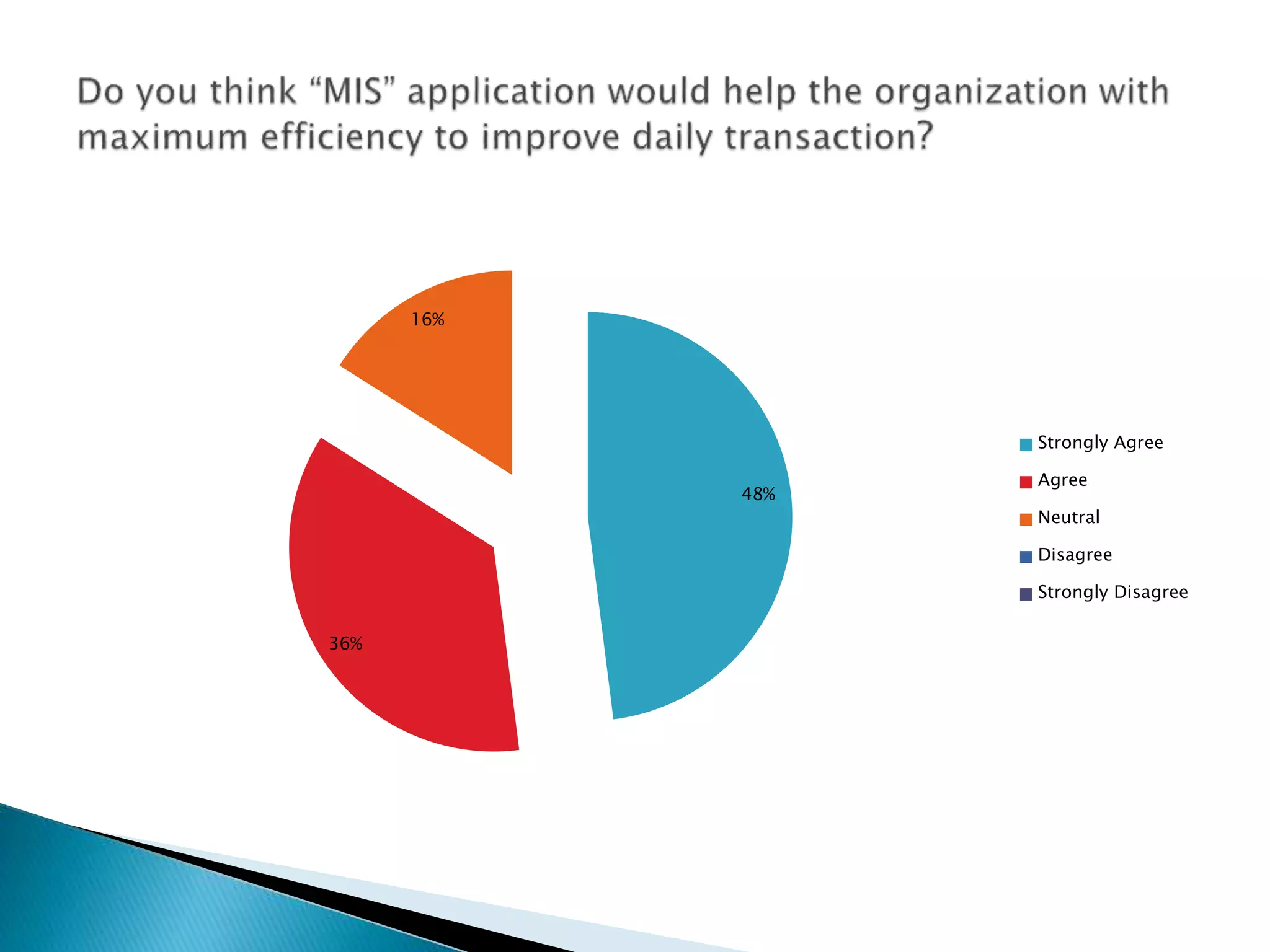 Do you think “MIS” application would help the organization with maximum efficiency to improve daily transaction?

16%

48%

36%

Strongly Agree
Agree
Neutral
Disagree
Strongly Disagree